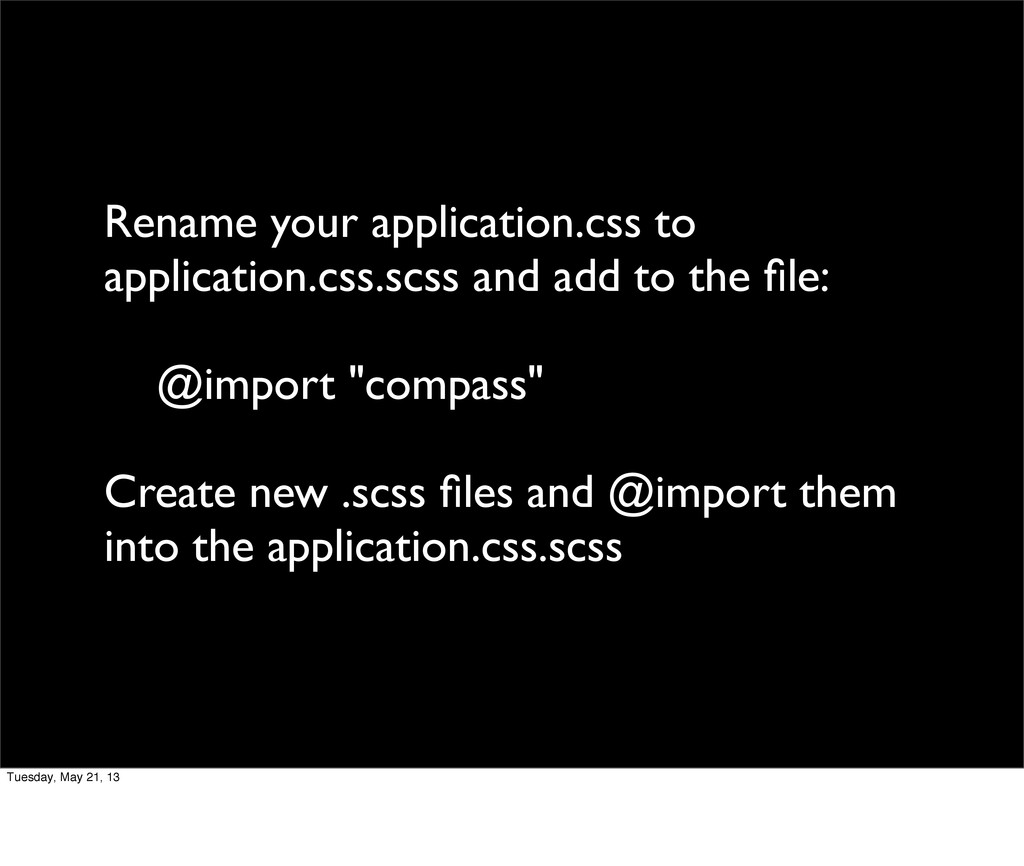 Rename your application.css to application.css.scss and add to the file:

@import "compass"

Create new .scss files and @import them into the application.css.scss

Tuesday, May 21, 13